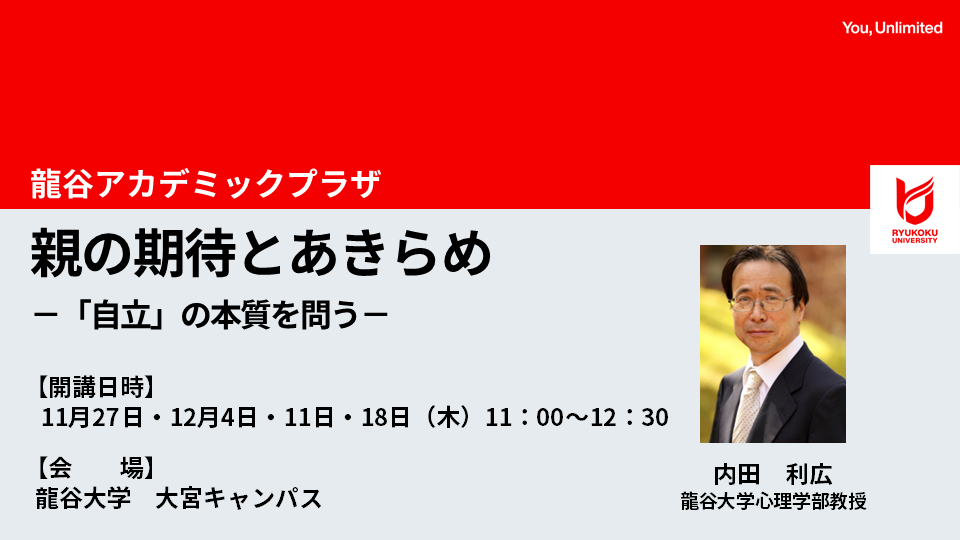 You, Unlimited

龍谷アカデミックプラザ

RYUKOKU UNIVERSITY

親の期待とあきらめ

－「自立」の本質を問う－

【開講日時】
11月27日・12月4日・11日・18日（木）11：00～12：30

【会　　場】
龍谷大学　大宮キャンパス

内田　利広
龍谷大学心理学部教授